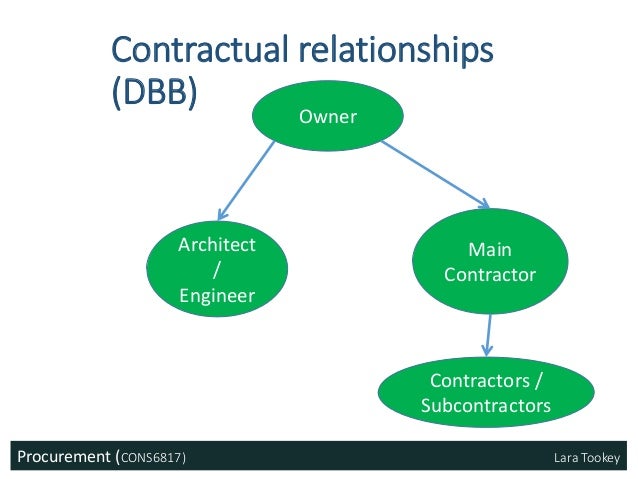 Contractual relationships (DBB)

Owner

Architect / Engineer

Main Contractor

Contractors / Subcontractors

Procurement (CONS6817)

Lara Tookey